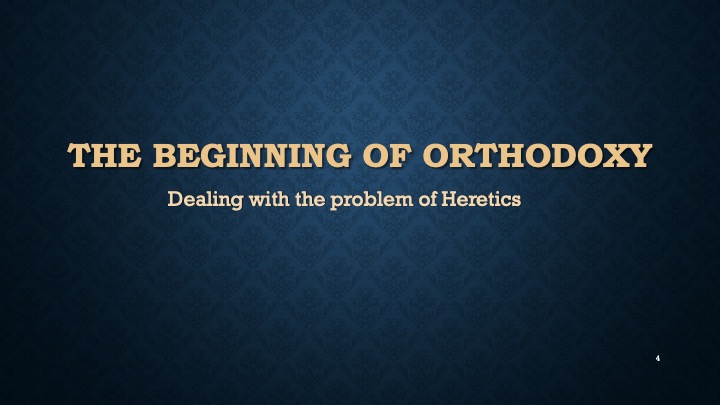 THE BEGINNING OF ORTHODOXY

Dealing with the problem of Heretics

4